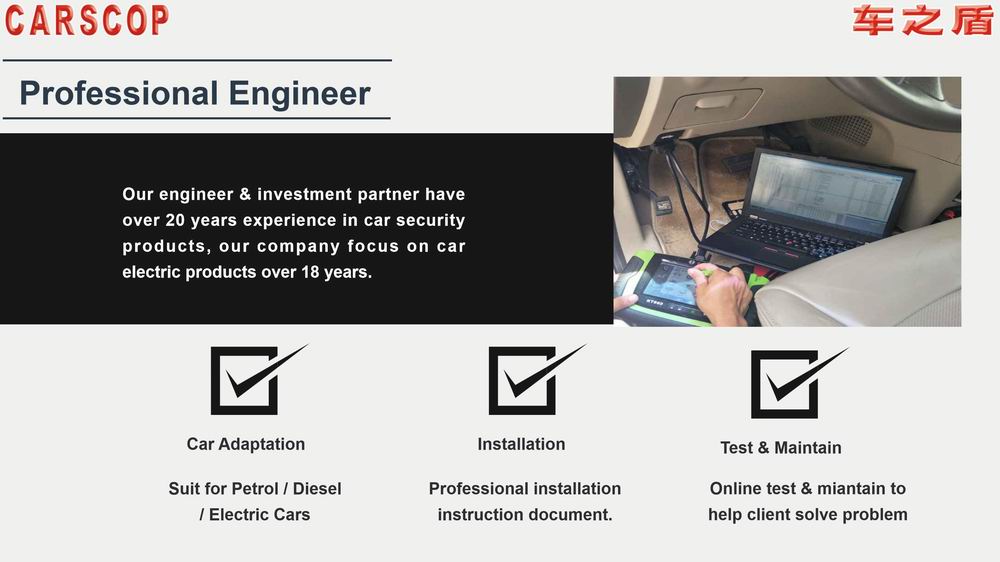 CARSCOP

车之盾

Professional Engineer

Our engineer & investment partner have over 20 years experience in car security products, our company focus on car electric products over 18 years.

Car Adaptation

Suit for Petrol / Diesel / Electric Cars

Installation

Professional installation instruction document.

Test & Maintain

Online test & miantain to help client solve problem